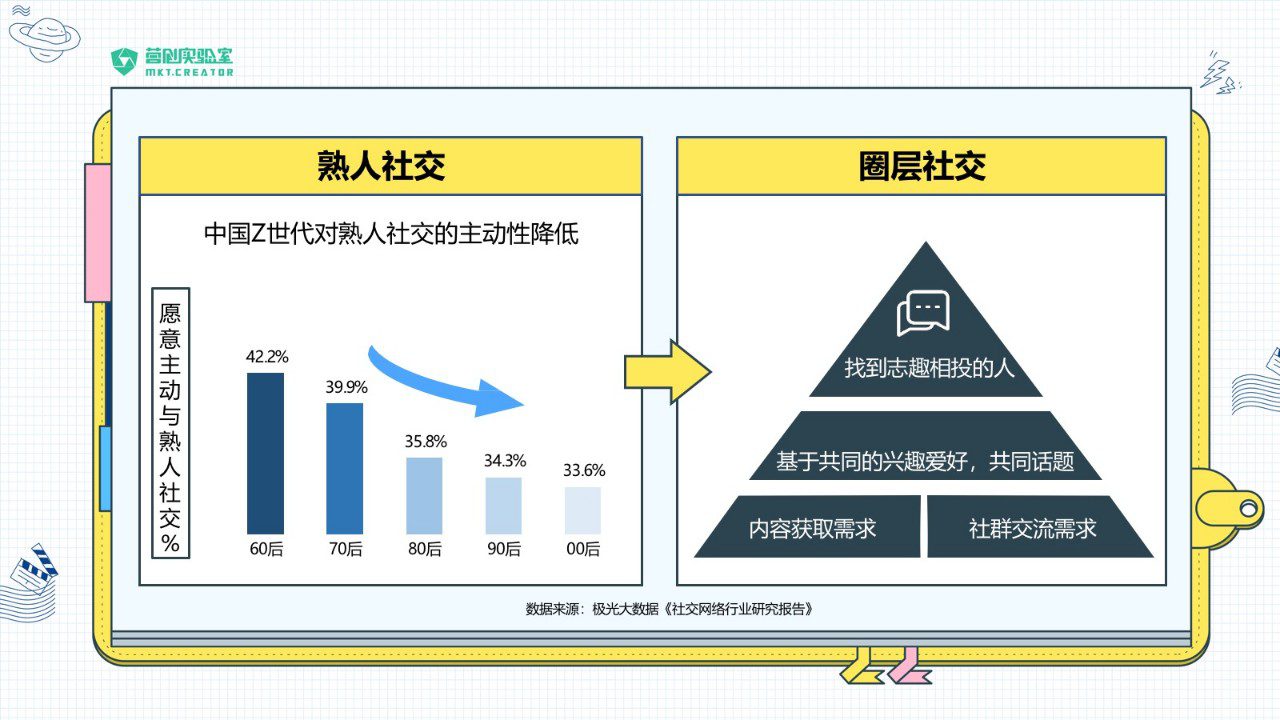 营创实验室
MKT.CREATOR

熟人社交

中国Z世代对熟人社交的主动性降低

愿意主动与熟人社交%

42.2%
39.9%
35.8%
34.3%
33.6%

60后
70后
80后
90后
00后

圈层社交

找到志趣相投的人

基于共同的兴趣爱好，共同话题

内容获取需求

社群交流需求

数据来源：极光大数据《社交网络行业研究报告》